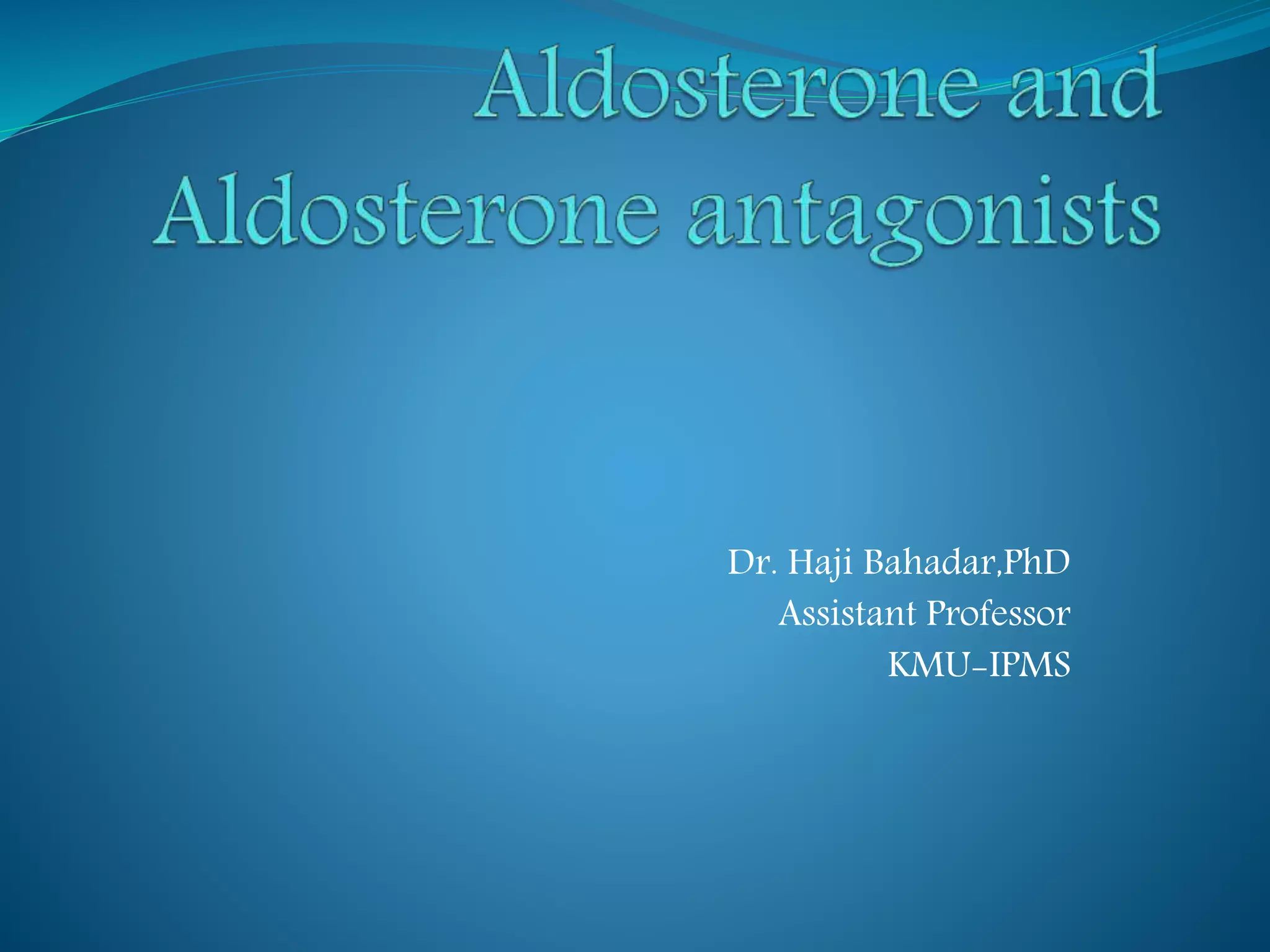 Aldosterone and Aldosterone antagonists

Dr. Haji Bahadar,PhD
Assistant Professor
KMU-IPMS